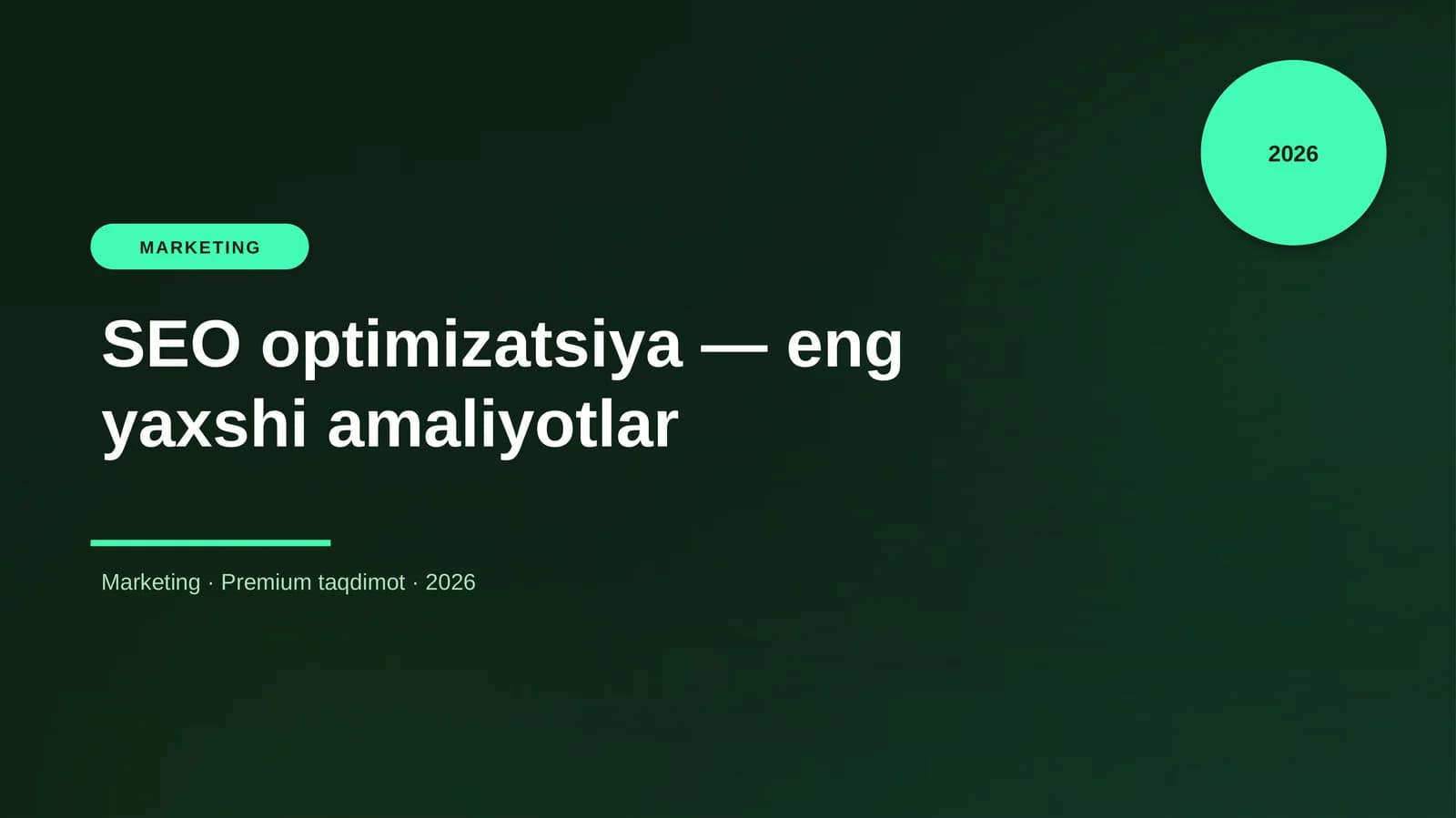 2026

MARKETING

SEO optimizatsiya — eng yaxshi amaliyotlar

Marketing · Premium taqdimot · 2026